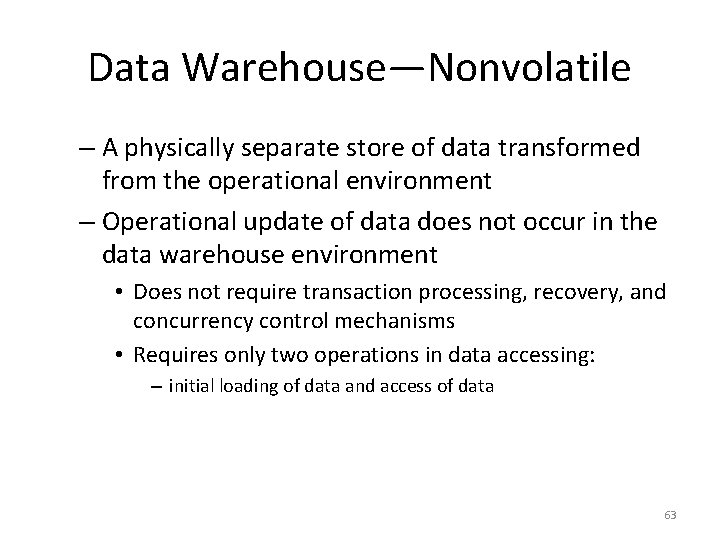 Data Warehouse—Nonvolatile

– A physically separate store of data transformed from the operational environment

– Operational update of data does not occur in the data warehouse environment

• Does not require transaction processing, recovery, and concurrency control mechanisms

• Requires only two operations in data accessing:

– initial loading of data and access of data

63